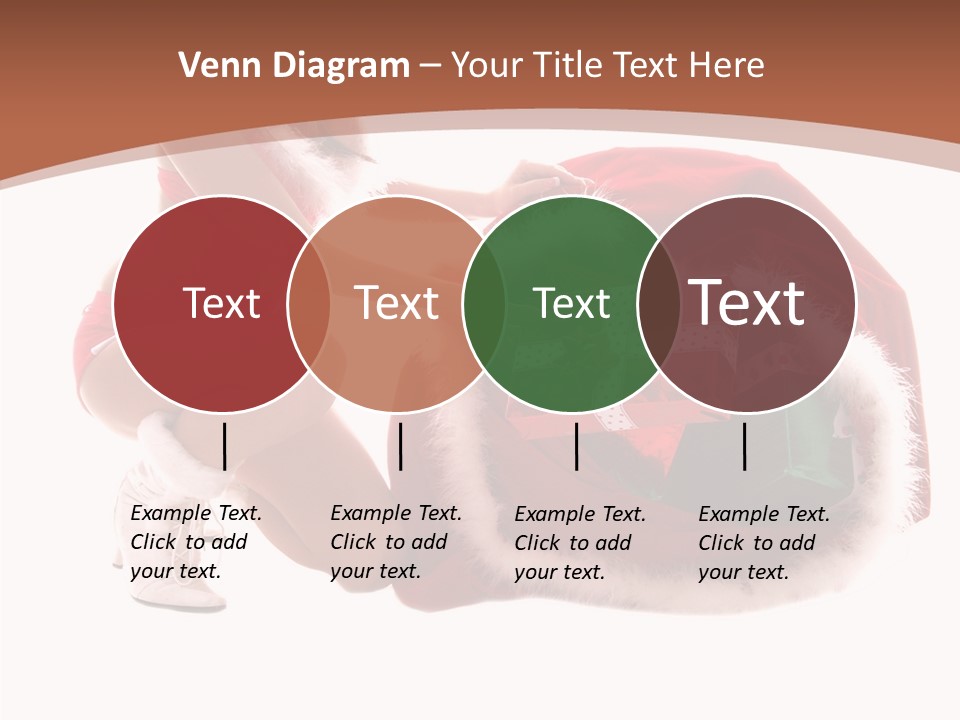 Venn Diagram – Your Title Text Here

Text

Text

Text

Text

Example Text. Click to add your text.

Example Text. Click to add your text.

Example Text. Click to add your text.

Example Text. Click to add your text.